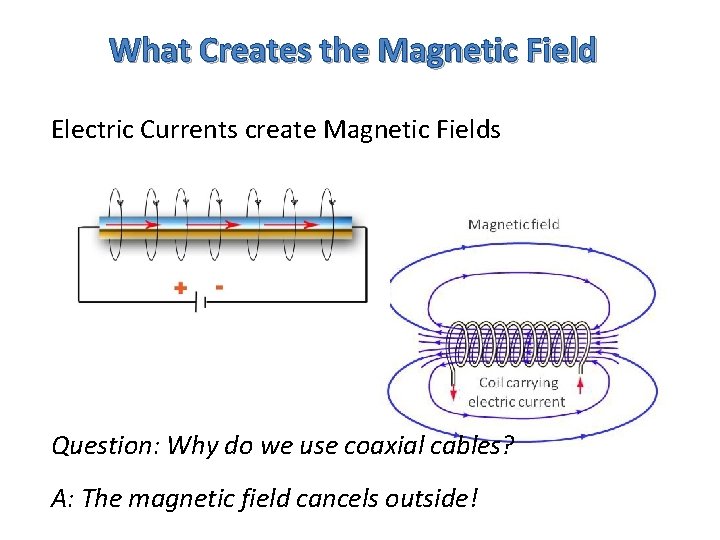 What Creates the Magnetic Field

Electric Currents create Magnetic Fields

+ -

Magnetic field

Coil carrying electric current

Question: Why do we use coaxial cables?

A: The magnetic field cancels outside!